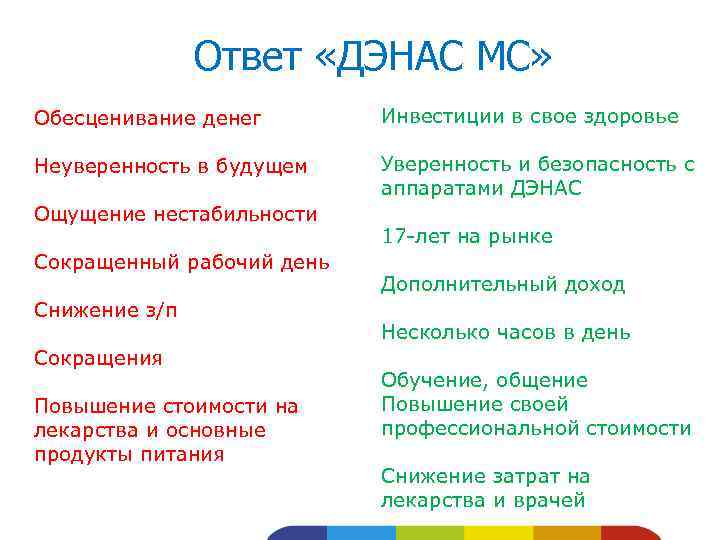 Ответ «ДЭНАС МС»

Обесценивание денег

Неуверенность в будущем

Ощущение нестабильности

Сокращенный рабочий день

Снижение з/п

Сокращения

Повышение стоимости на лекарства и основные продукты питания

Инвестиции в свое здоровье

Уверенность и безопасность с аппаратами ДЭНАС

17-лет на рынке

Дополнительный доход

Несколько часов в день

Обучение, общение
Повышение своей профессиональной стоимости

Снижение затрат на лекарства и врачей